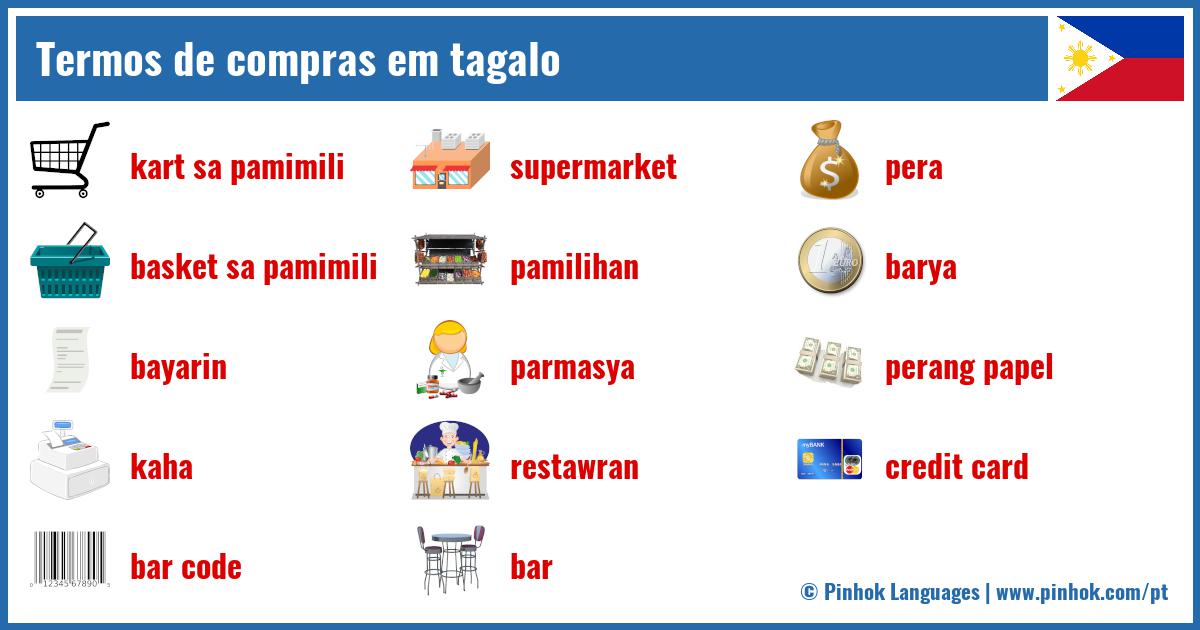 Termos de compras em tagalo

kart sa pamimili

basket sa pamimili

bayarin

kaha

bar code

supermarket

pamilihan

parmasya

restawran

bar

pera

barya

perang papel

credit card

© Pinhok Languages | www.pinhok.com/pt